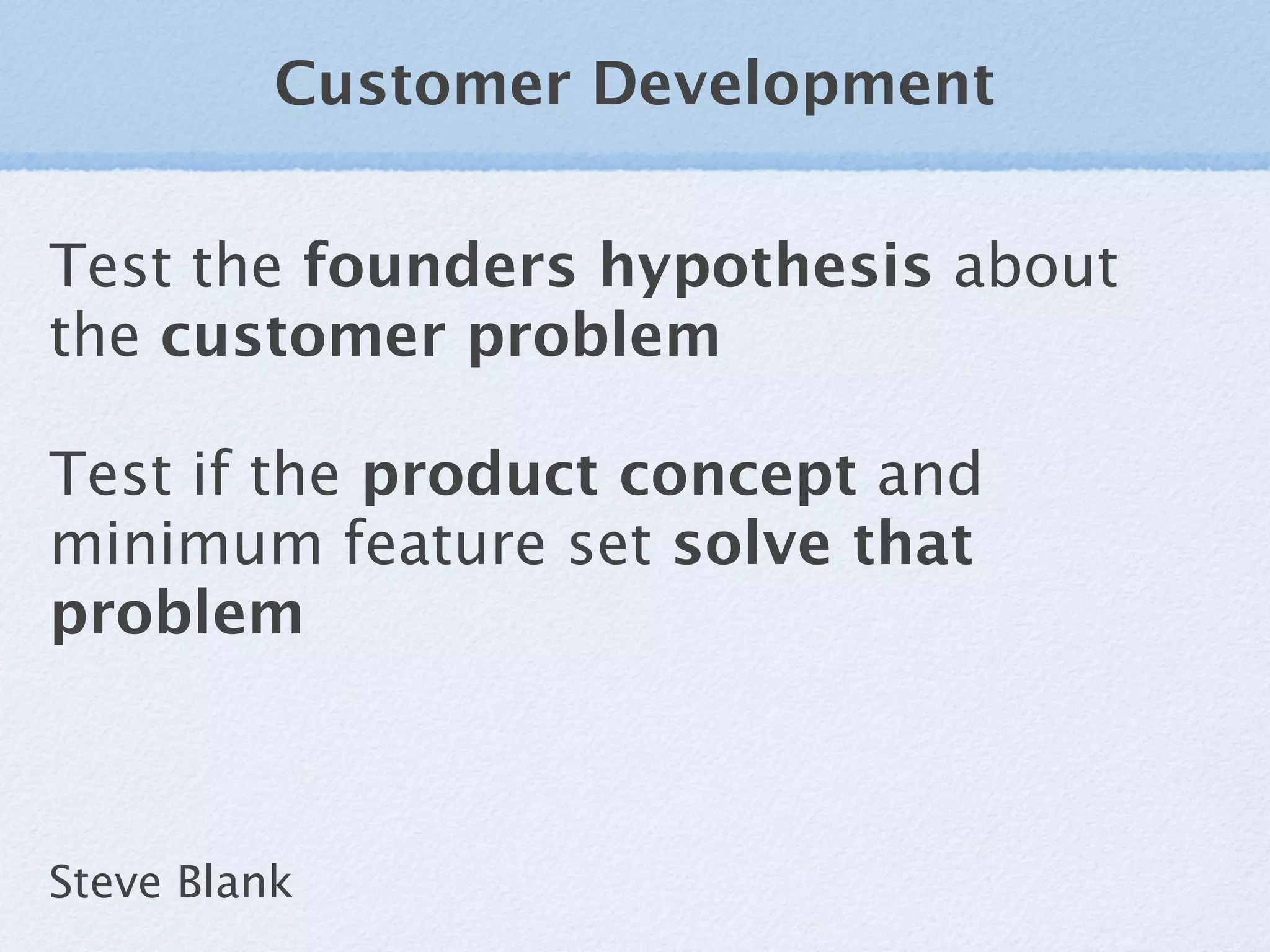 Customer Development

Test the founders hypothesis about the customer problem

Test if the product concept and minimum feature set solve that problem

Steve Blank